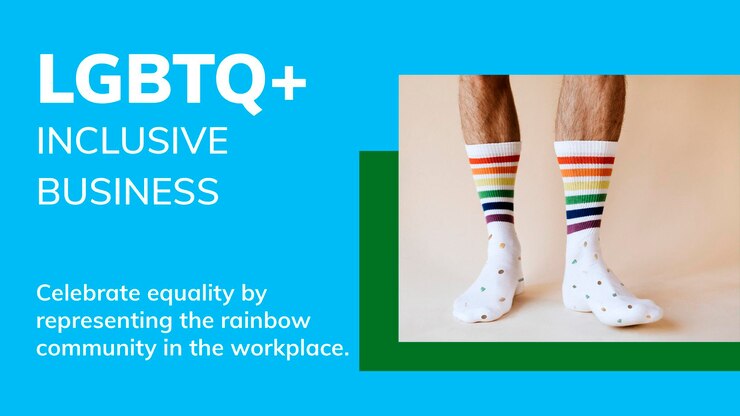 LGBTQ+
INCLUSIVE BUSINESS

Celebrate equality by representing the rainbow community in the workplace.